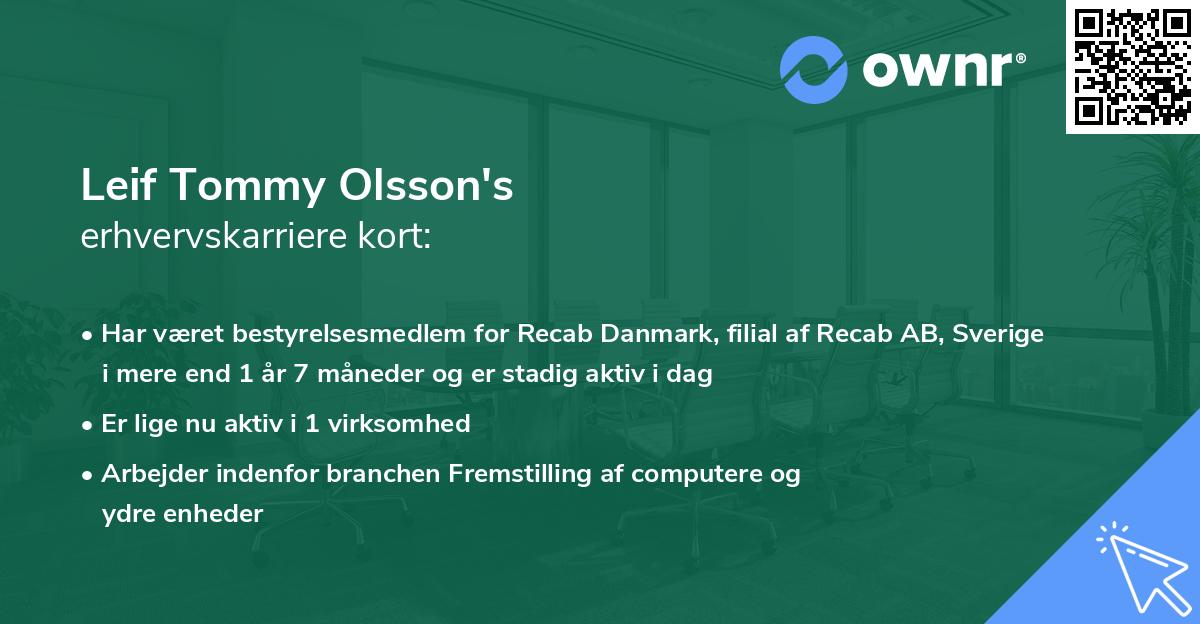 ownr®

Leif Tommy Olsson's
erhvervskarriere kort:

• Har været bestyrelsesmedlem for Recab Danmark, filial af Recab AB, Sverige i mere end 1 år 7 måneder og er stadig aktiv i dag
• Er lige nu aktiv i 1 virksomhed
• Arbejder indenfor branchen Fremstilling af computere og ydre enheder